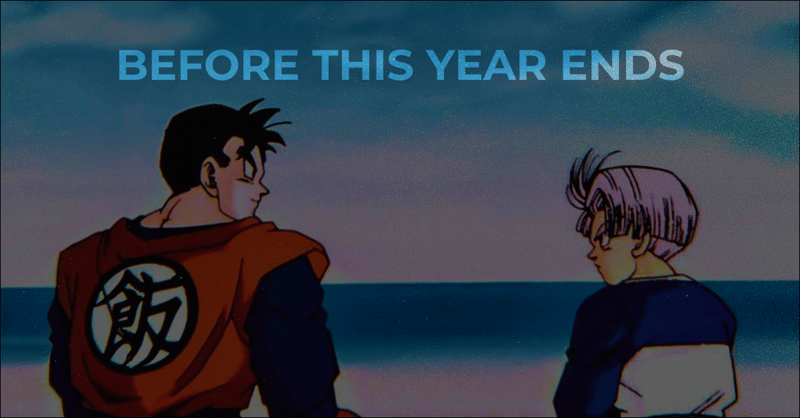 BEFORE THIS YEAR ENDS

飯